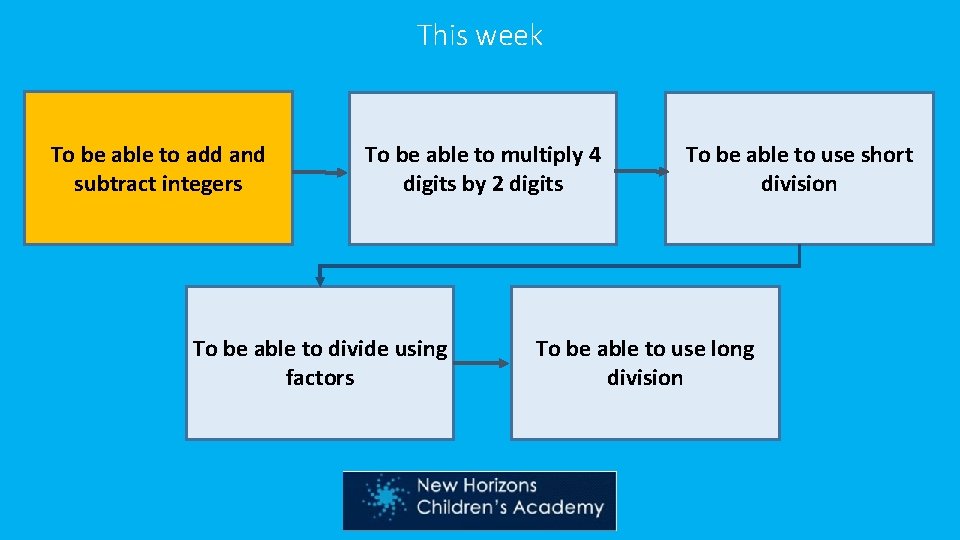 This week

To be able to add and subtract integers

To be able to multiply 4 digits by 2 digits

To be able to use short division

To be able to divide using factors

To be able to use long division

New Horizons Children's Academy